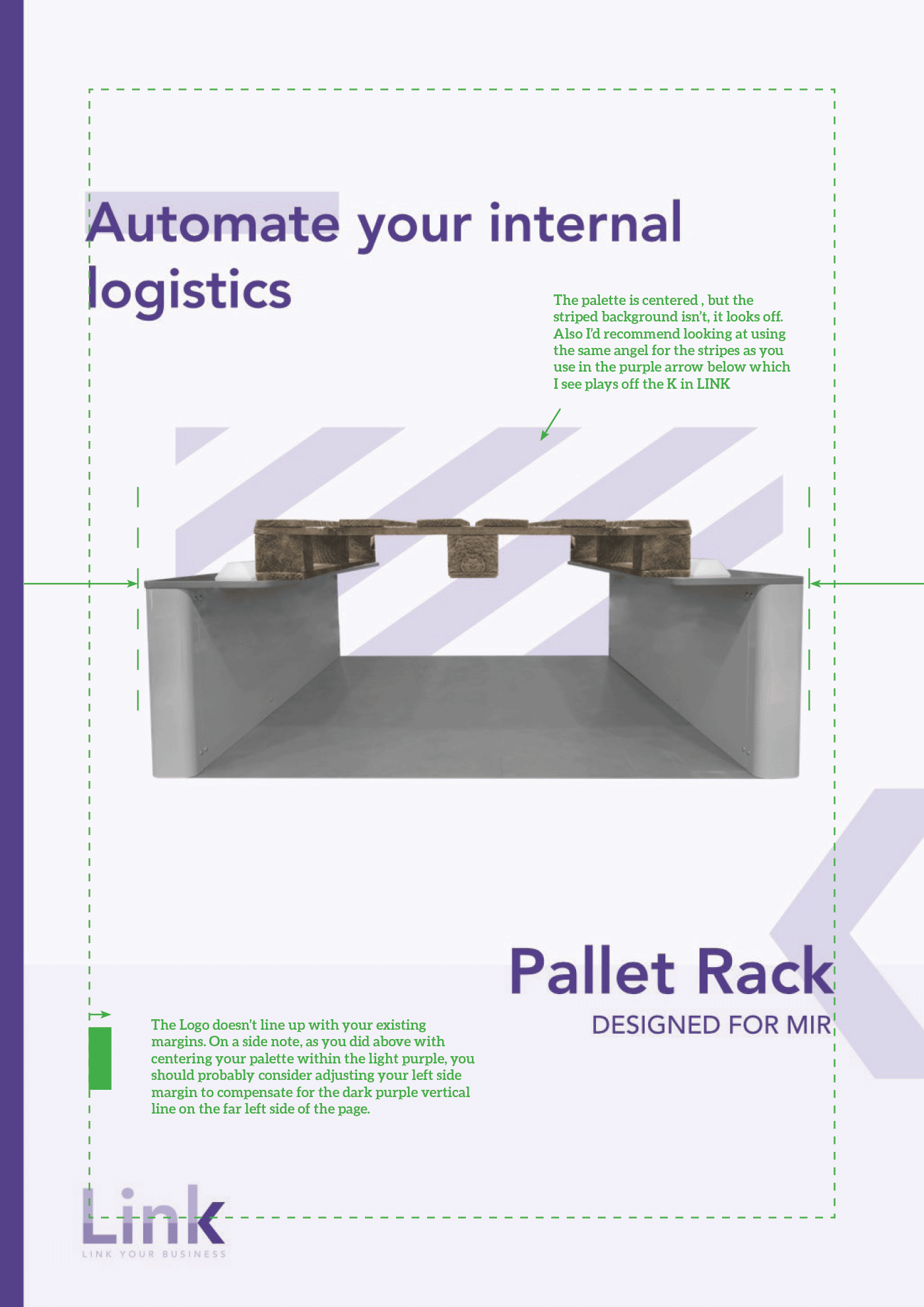 Automate your internal logistics

The palette is centered , but the striped background isn't, it looks off. Also I'd recommend looking at using the same angel for the stripes as you use in the purple arrow below which I see plays off the K in LINK

Pallet Rack
DESIGNED FOR MIR

The Logo doesn't line up with your existing margins. On a side note, as you did above with centering your palette within the light purple, you should probably consider adjusting your left side margin to compensate for the dark purple vertical line on the far left side of the page.

Link
LINK YOUR BUSINESS